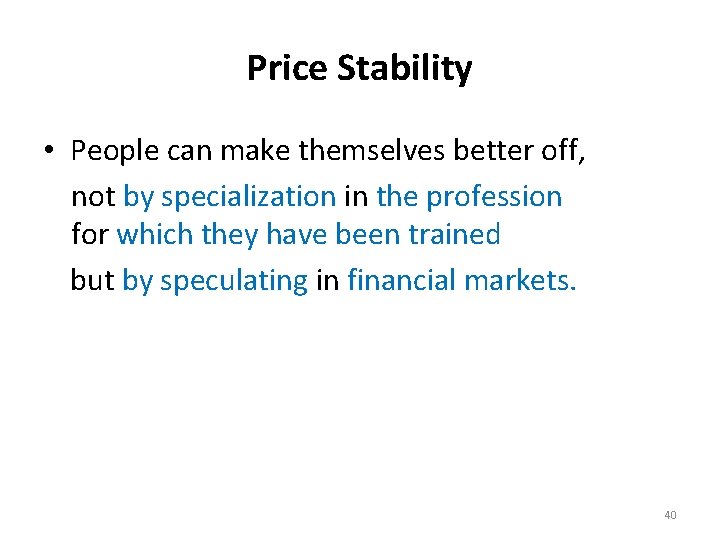 Price Stability

• People can make themselves better off,

not by specialization in the profession for which they have been trained

but by speculating in financial markets.

40